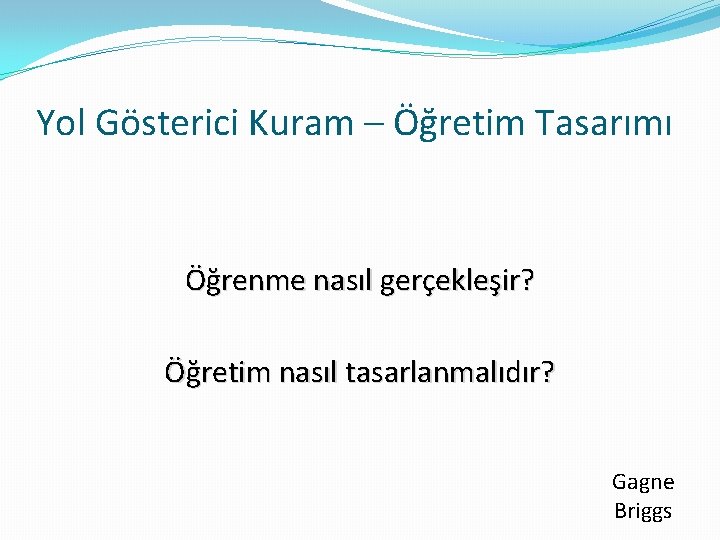 Yol Gösterici Kuram – Öğretim Tasarımı

Öğrenme nasıl gerçekleşir?

Öğretim nasıl tasarlanmalıdır?

Gagne
Briggs